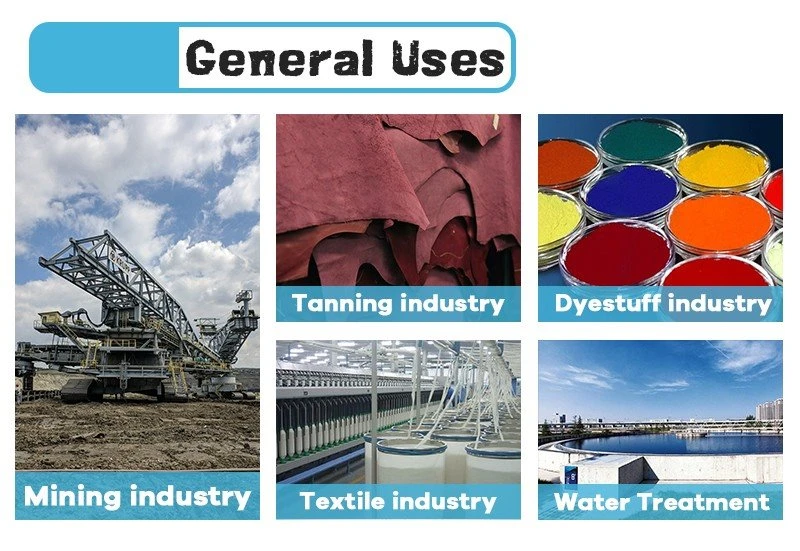 General Uses

Mining industry

Tanning industry

Dyestuff industry

Textile industry

Water Treatment